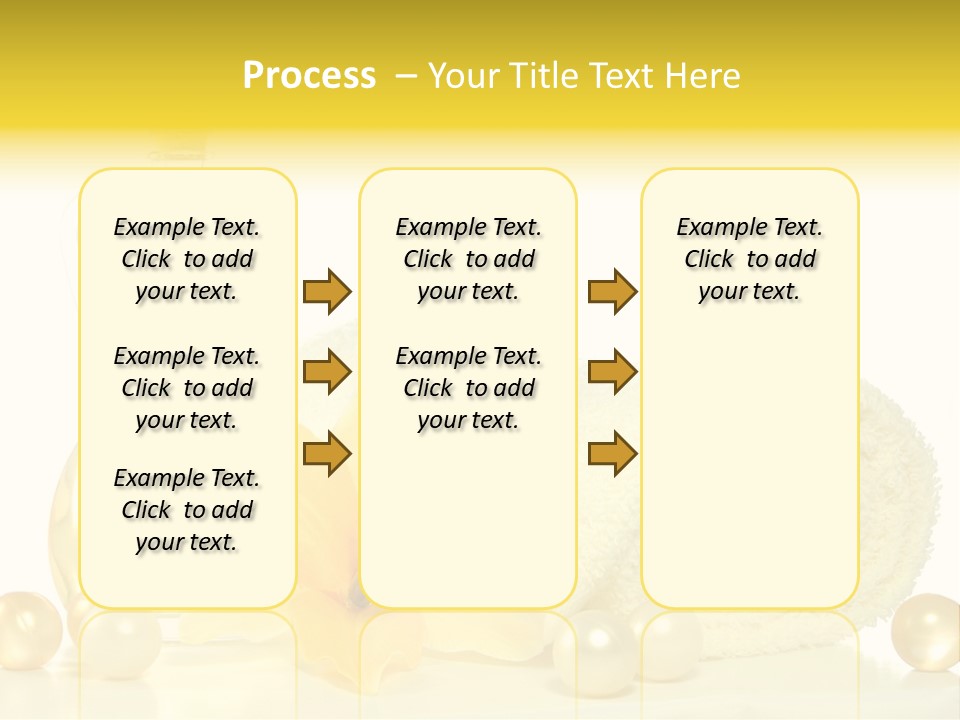 Process – Your Title Text Here

Example Text. Click to add your text.

Example Text. Click to add your text.

Example Text. Click to add your text.

Example Text. Click to add your text.

Example Text. Click to add your text.

Example Text. Click to add your text.